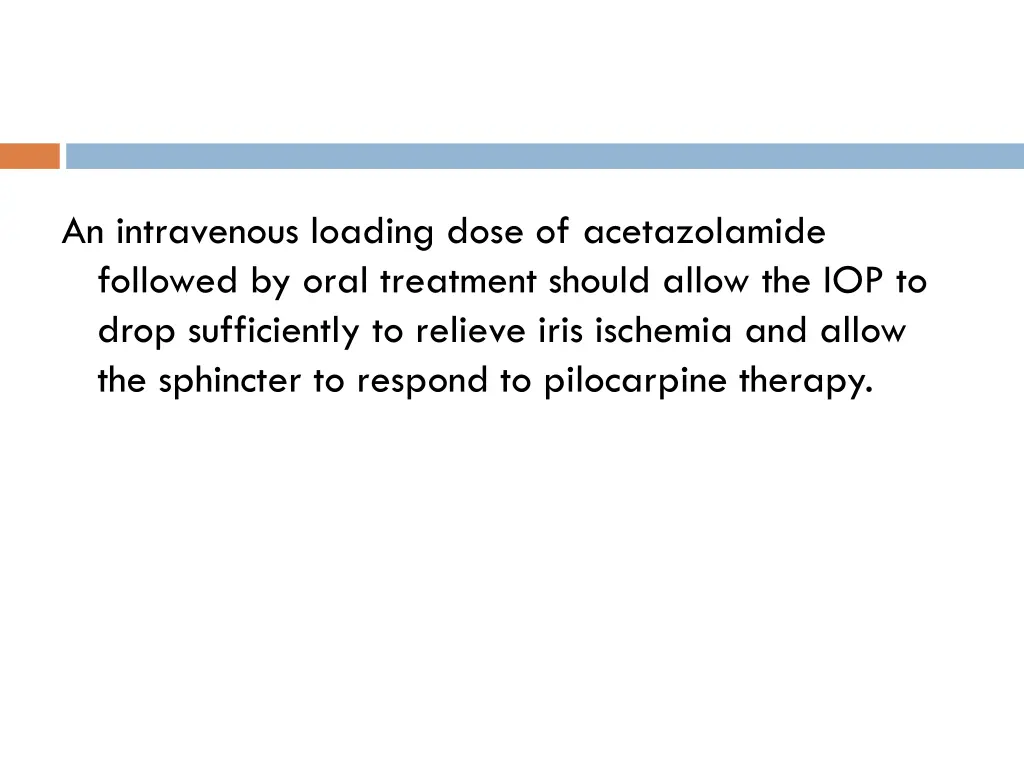 An intravenous loading dose of acetazolamide followed by oral treatment should allow the IOP to drop sufficiently to relieve iris ischemia and allow the sphincter to respond to pilocarpine therapy.